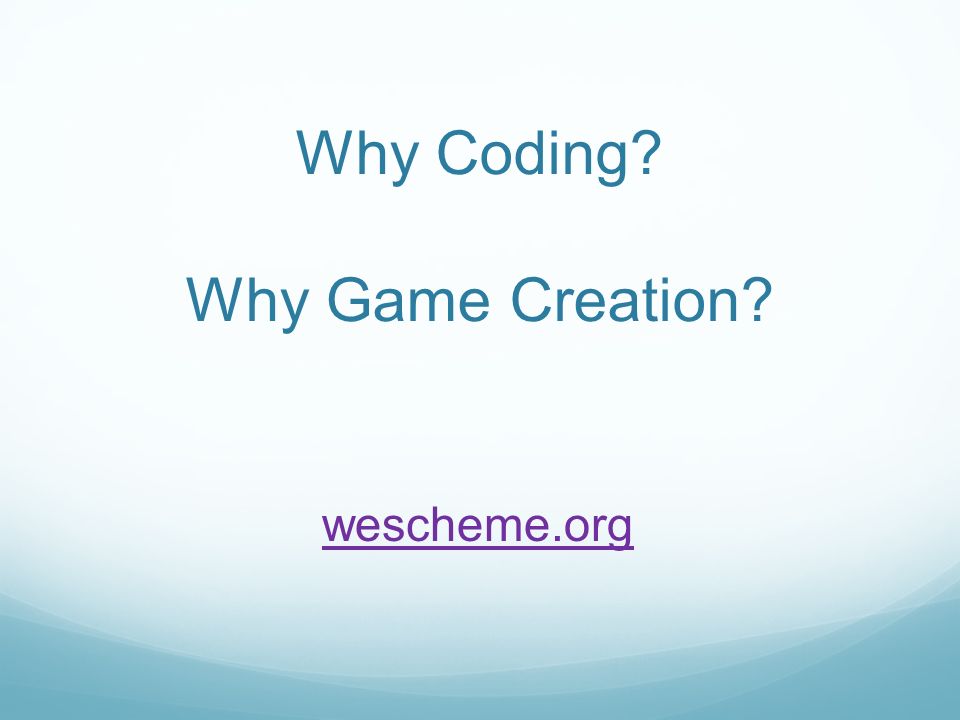 Why Coding?

Why Game Creation?

wescheme.org